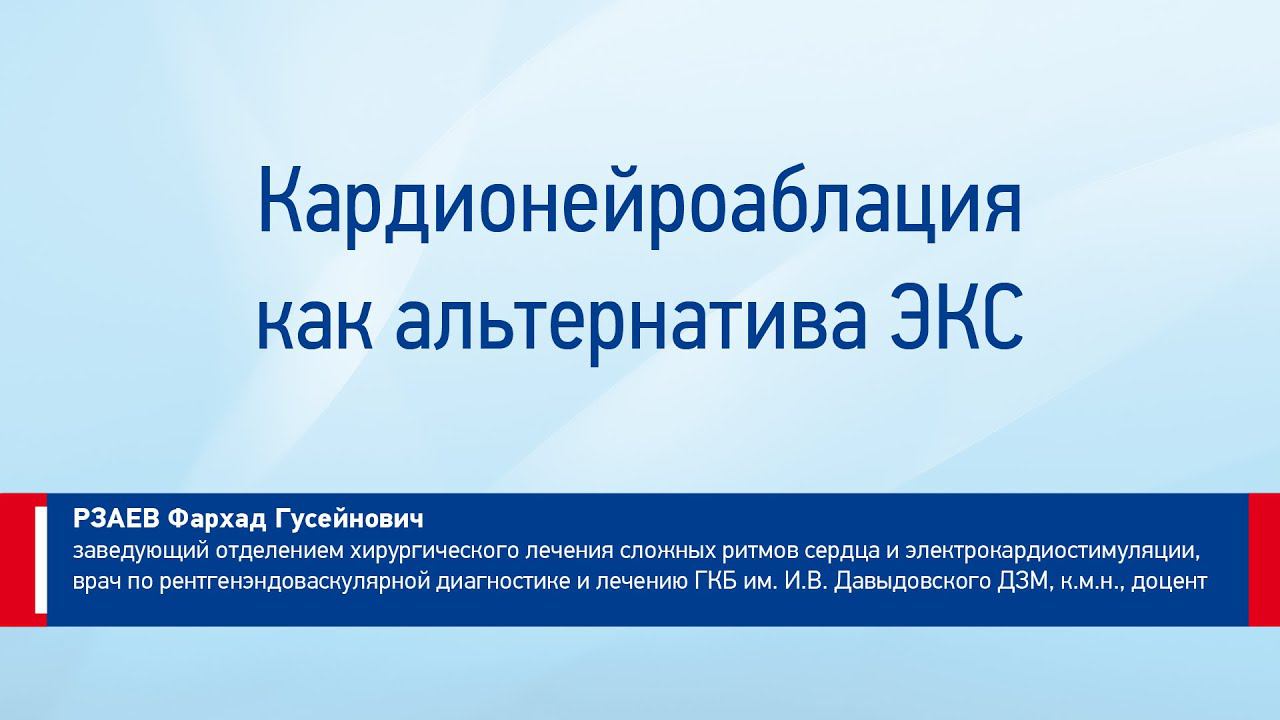 Кардионейроаблация как альтернатива ЭКС

РЗАЕВ Фархад Гусейнович
заведующий отделением хирургического лечения сложных ритмов сердца и электрокардиостимуляции, врач по рентгенэндоваскулярной диагностике и лечению ГКБ им. И.В. Давыдовского ДЗМ, к.м.н., доцент